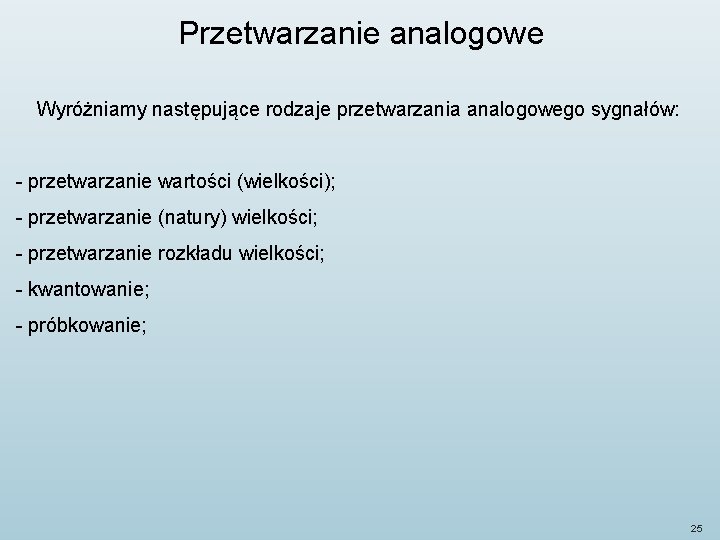 Przetwarzanie analogowe

Wyróżniamy następujące rodzaje przetwarzania analogowego sygnałów:

- przetwarzanie wartości (wielkości);

- przetwarzanie (natury) wielkości;

- przetwarzanie rozkładu wielkości;

- kwantowanie;

- próbkowanie;

25